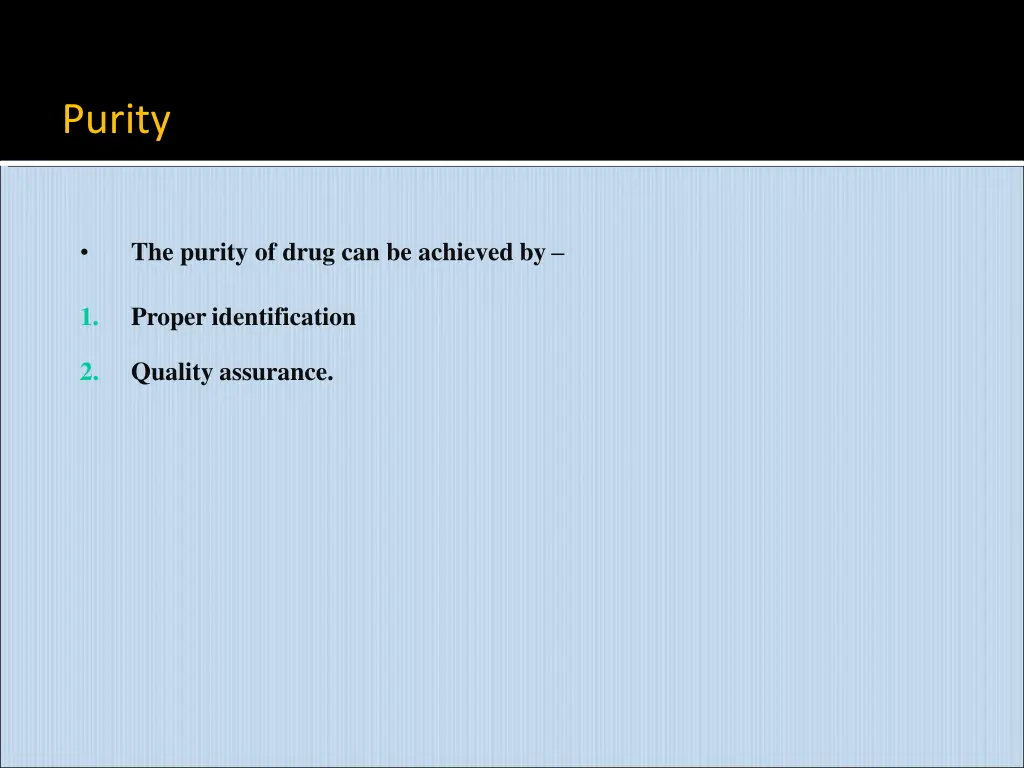 Purity

• The purity of drug can be achieved by –

1. Proper identification

2. Quality assurance.